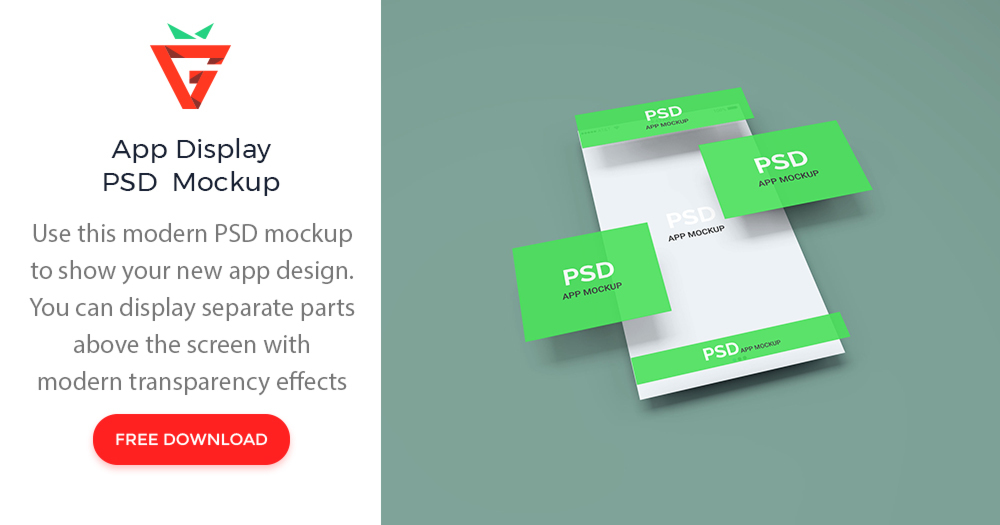 App Display
PSD Mockup

Use this modern PSD mockup to show your new app design. You can display separate parts above the screen with modern transparency effects

FREE DOWNLOAD

PSD
APP MOCKUP

PSD
APP MOCKUP

PSD
APP MOCKUP

PSD
APP MOCKUP

PSD APP MOCKUP